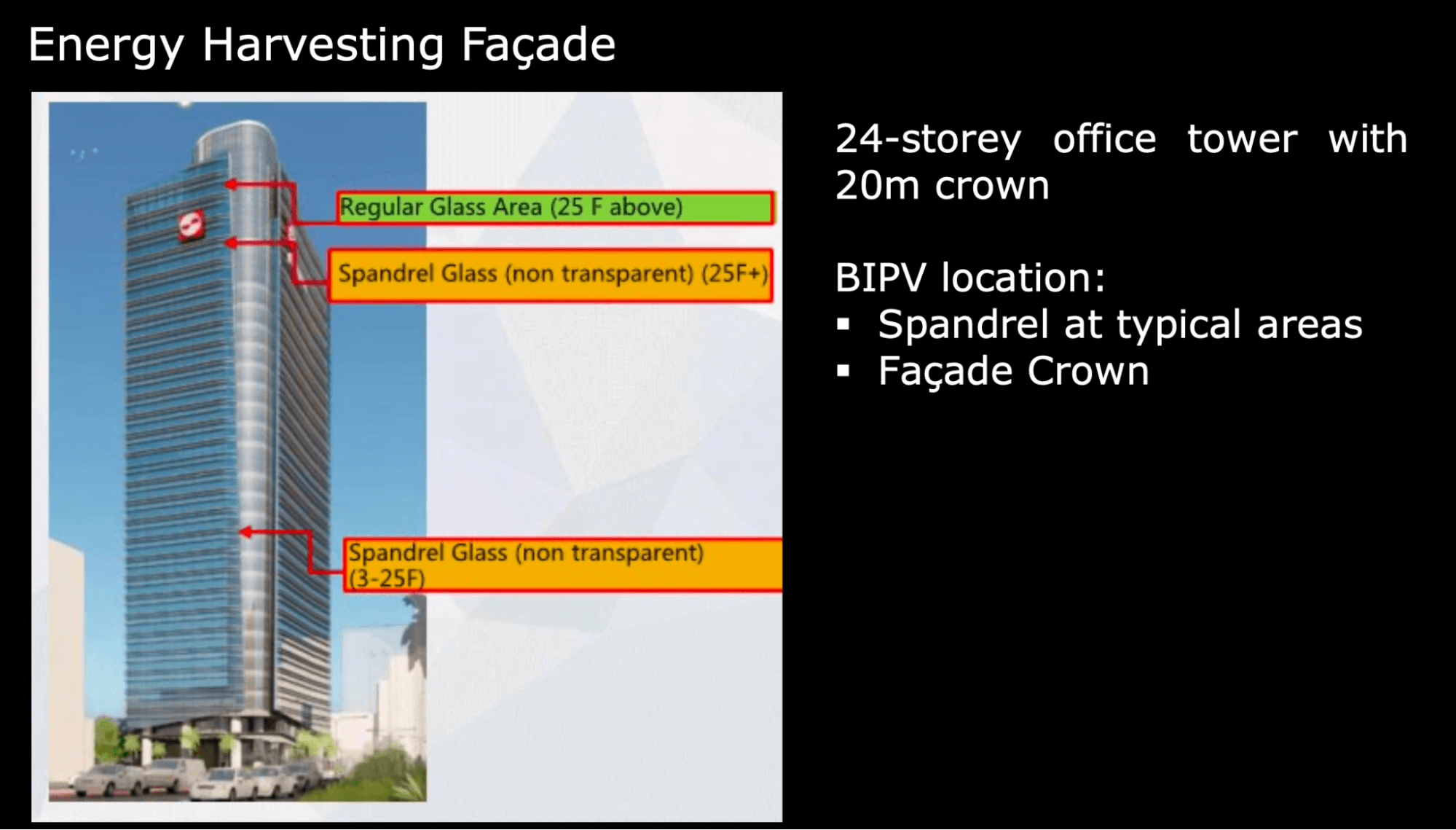 Energy Harvesting Façade

Regular Glass Area (25 F above)

Spandrel Glass (non transparent) (25F+)

Spandrel Glass (non transparent) (3-25F)

24-storey office tower with 20m crown

BIPV location:
▪ Spandrel at typical areas
▪ Façade Crown